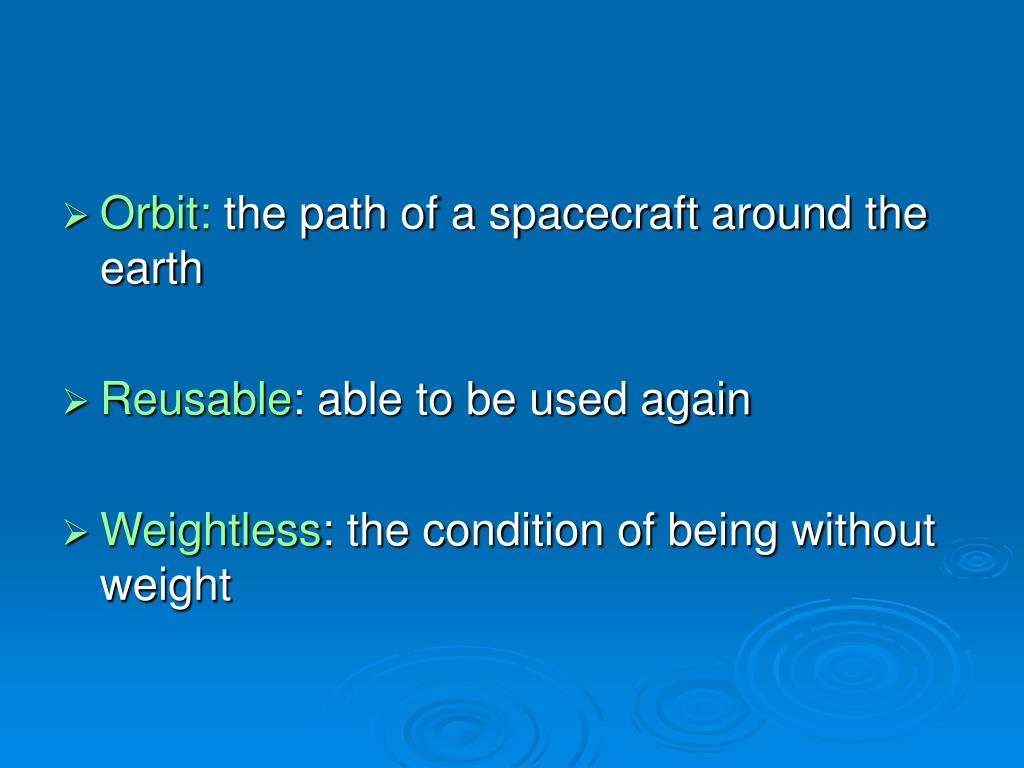 ➢ Orbit: the path of a spacecraft around the earth

➢ Reusable: able to be used again

➢ Weightless: the condition of being without weight